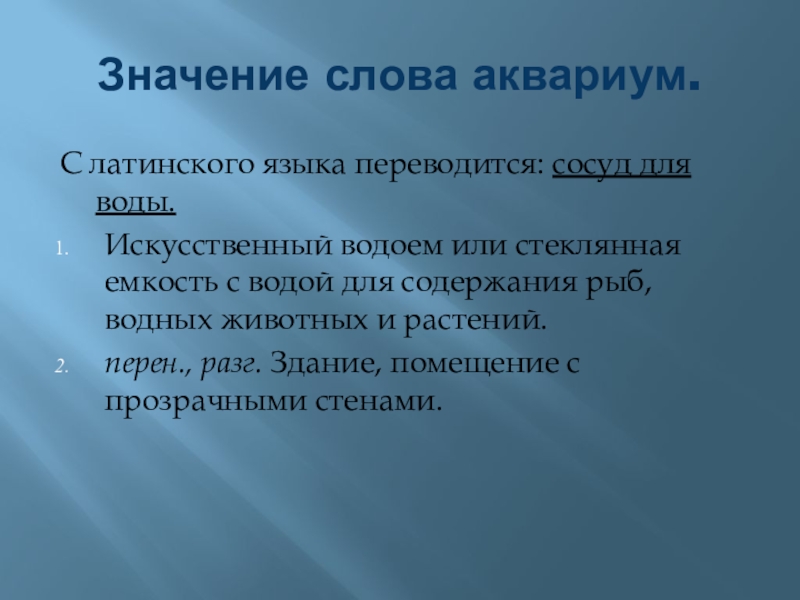 Значение слова аквариум.

С латинского языка переводится: сосуд для воды.

1. Искусственный водоем или стеклянная емкость с водой для содержания рыб, водных животных и растений.
2. перен., разг. Здание, помещение с прозрачными стенами.